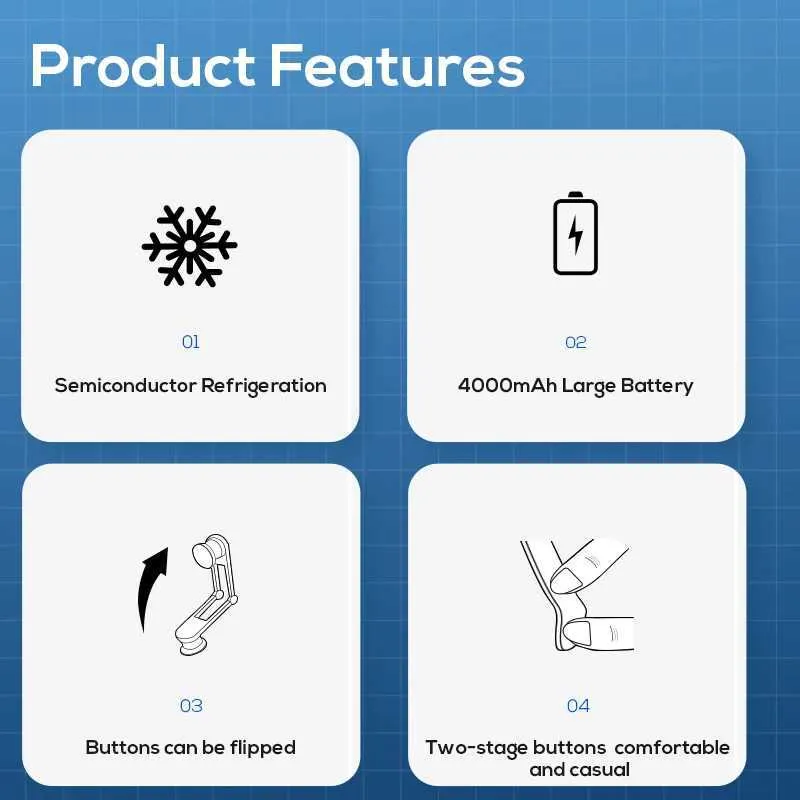 Product Features

01

Semiconductor Refrigeration

02

4000mAh Large Battery

03

Buttons can be flipped

04

Two-stage buttons  comfortable and casual